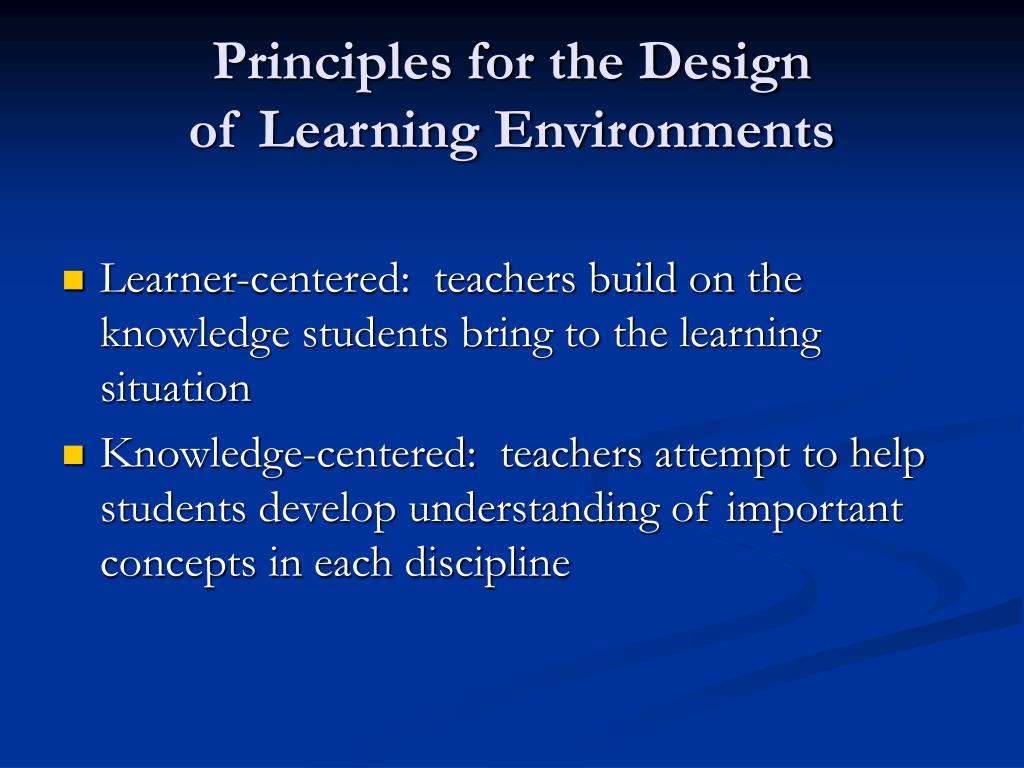 Principles for the Design of Learning Environments

- Learner-centered: teachers build on the knowledge students bring to the learning situation
- Knowledge-centered: teachers attempt to help students develop understanding of important concepts in each discipline